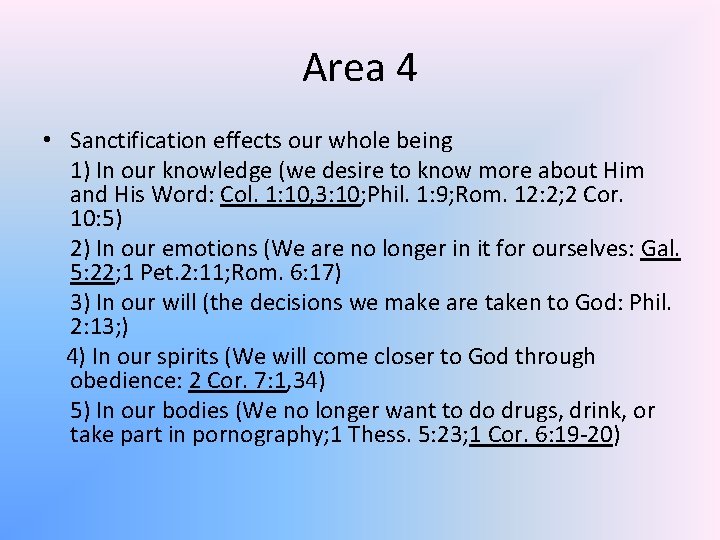 Area 4

• Sanctification effects our whole being

1) In our knowledge (we desire to know more about Him and His Word: Col. 1:10,3:10;Phil. 1:9;Rom. 12:2;2 Cor. 10:5)

2) In our emotions (We are no longer in it for ourselves: Gal. 5:22;1 Pet.2:11;Rom. 6:17)

3) In our will (the decisions we make are taken to God: Phil. 2:13;)

4) In our spirits (We will come closer to God through obedience: 2 Cor. 7:1,34)

5) In our bodies (We no longer want to do drugs, drink, or take part in pornography;1 Thess. 5:23;1 Cor. 6:19-20)